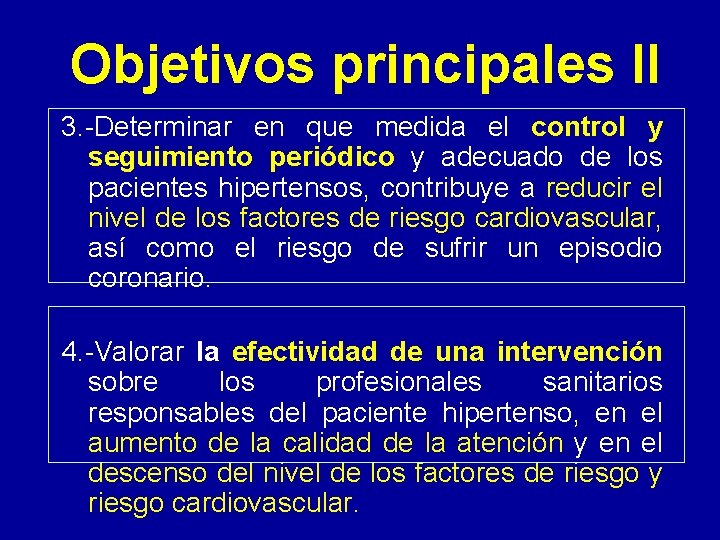 Objetivos principales II

3.-Determinar en que medida el control y seguimiento periódico y adecuado de los pacientes hipertensos, contribuye a reducir el nivel de los factores de riesgo cardiovascular, así como el riesgo de sufrir un episodio coronario.

4.-Valorar la efectividad de una intervención sobre los profesionales sanitarios responsables del paciente hipertenso, en el aumento de la calidad de la atención y en el descenso del nivel de los factores de riesgo y riesgo cardiovascular.